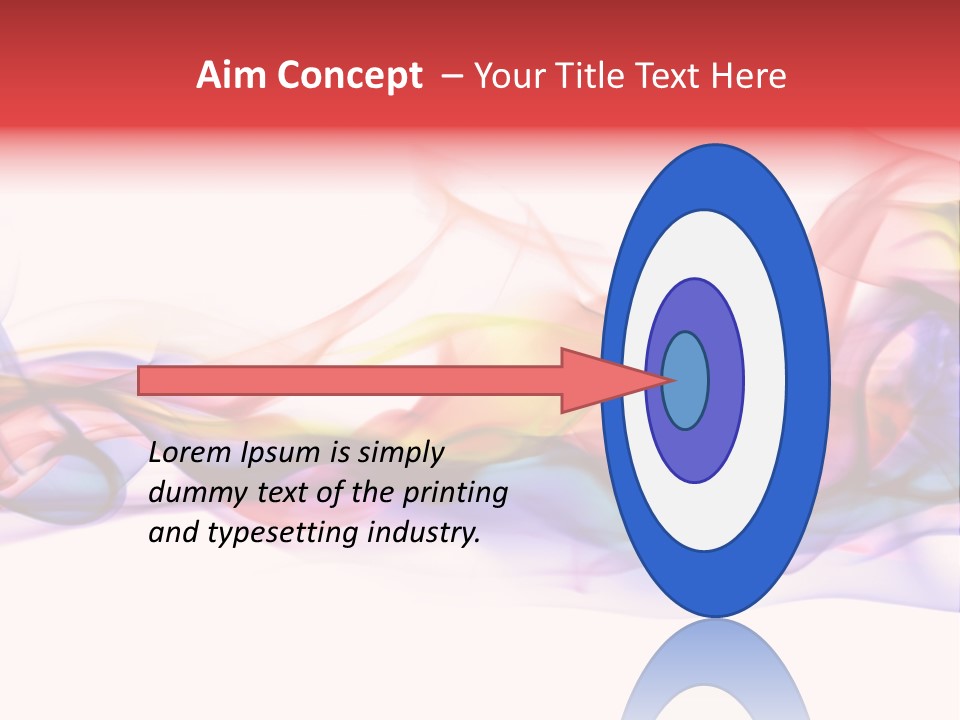 Aim Concept – Your Title Text Here

Lorem Ipsum is simply dummy text of the printing and typesetting industry.